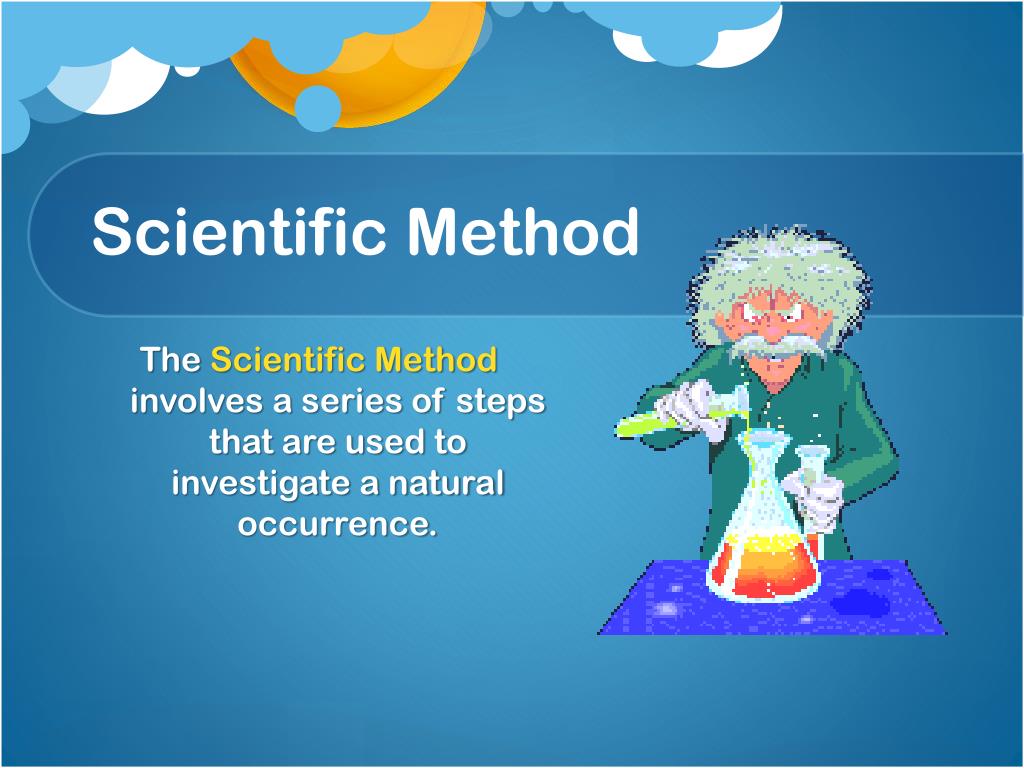 Scientific Method

The Scientific Method involves a series of steps that are used to investigate a natural occurrence.